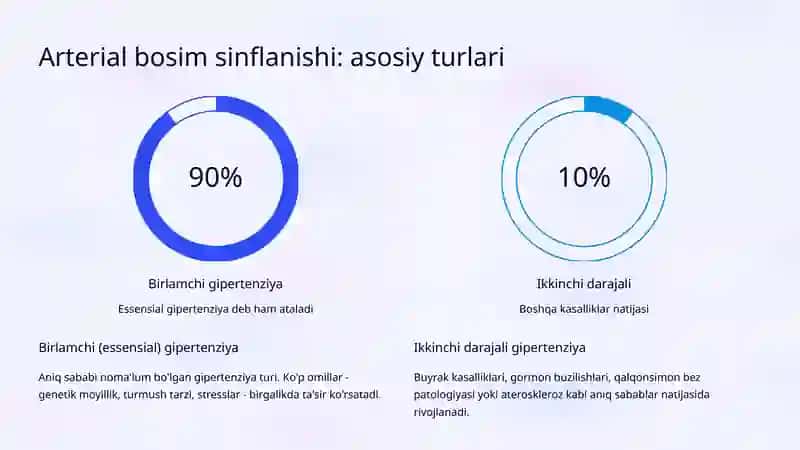 Arterial bosim sinflanishi: asosiy turlari

90%

Birlamchi gipertenziya

Essensial gipertenziya deb ham ataladi

10%

Ikkinchi darajali

Boshqa kasalliklar natijasi

Birlamchi (essensial) gipertenziya

Aniq sababi noma'lum bo'lgan gipertenziya turi. Ko'p omillar - genetik moyillik, turmush tarzi, stresslar - birgalikda ta'sir ko'rsatadi.

Ikkinchi darajali gipertenziya

Buyrak kasalliklari, gormon buzilishlari, qalqonsimon bez patologiyasi yoki ateroskleroz kabi aniq sabablar natijasida rivojlanadi.